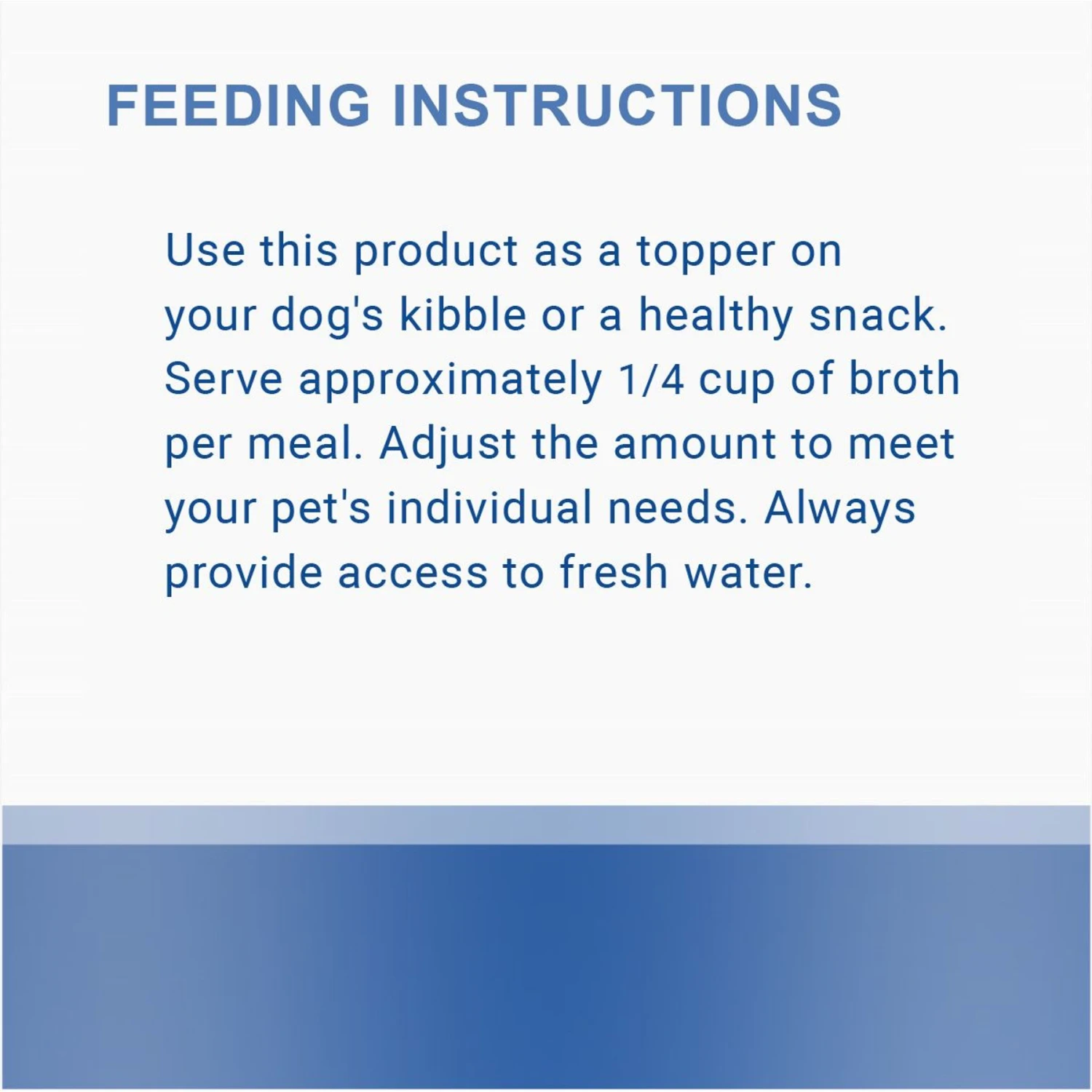 FEEDING INSTRUCTIONS

Use this product as a topper on your dog's kibble or a healthy snack. Serve approximately 1/4 cup of broth per meal. Adjust the amount to meet your pet's individual needs. Always provide access to fresh water.